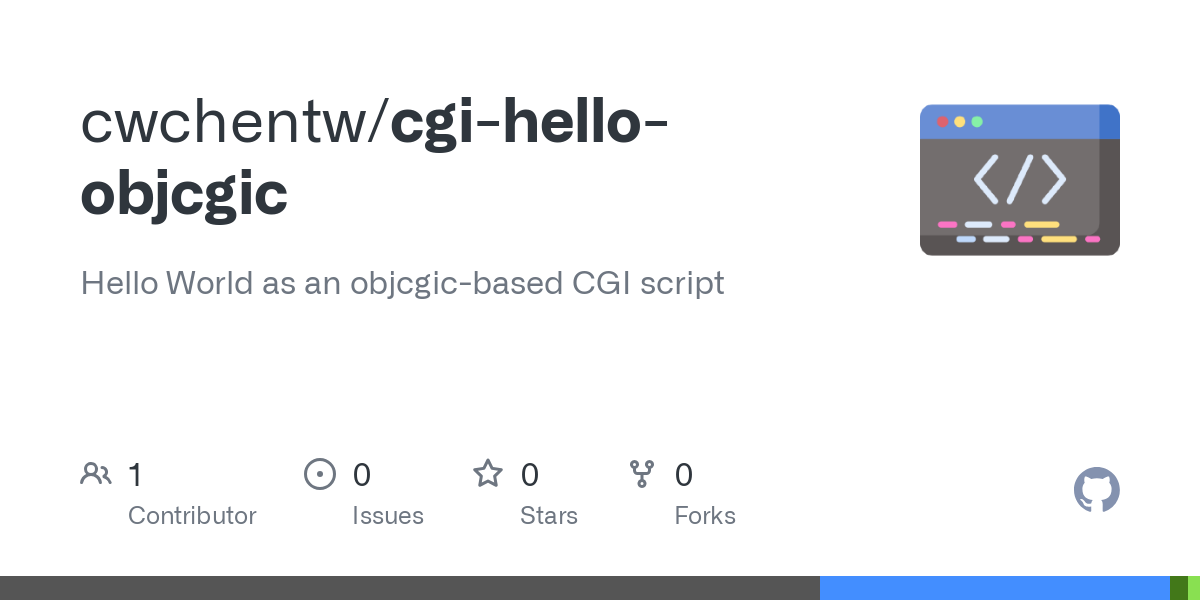 cwchentw/cgi-hello-objcgic

Hello World as an objcgic-based CGI script

1 Contributor

0 Issues

0 Stars

0 Forks